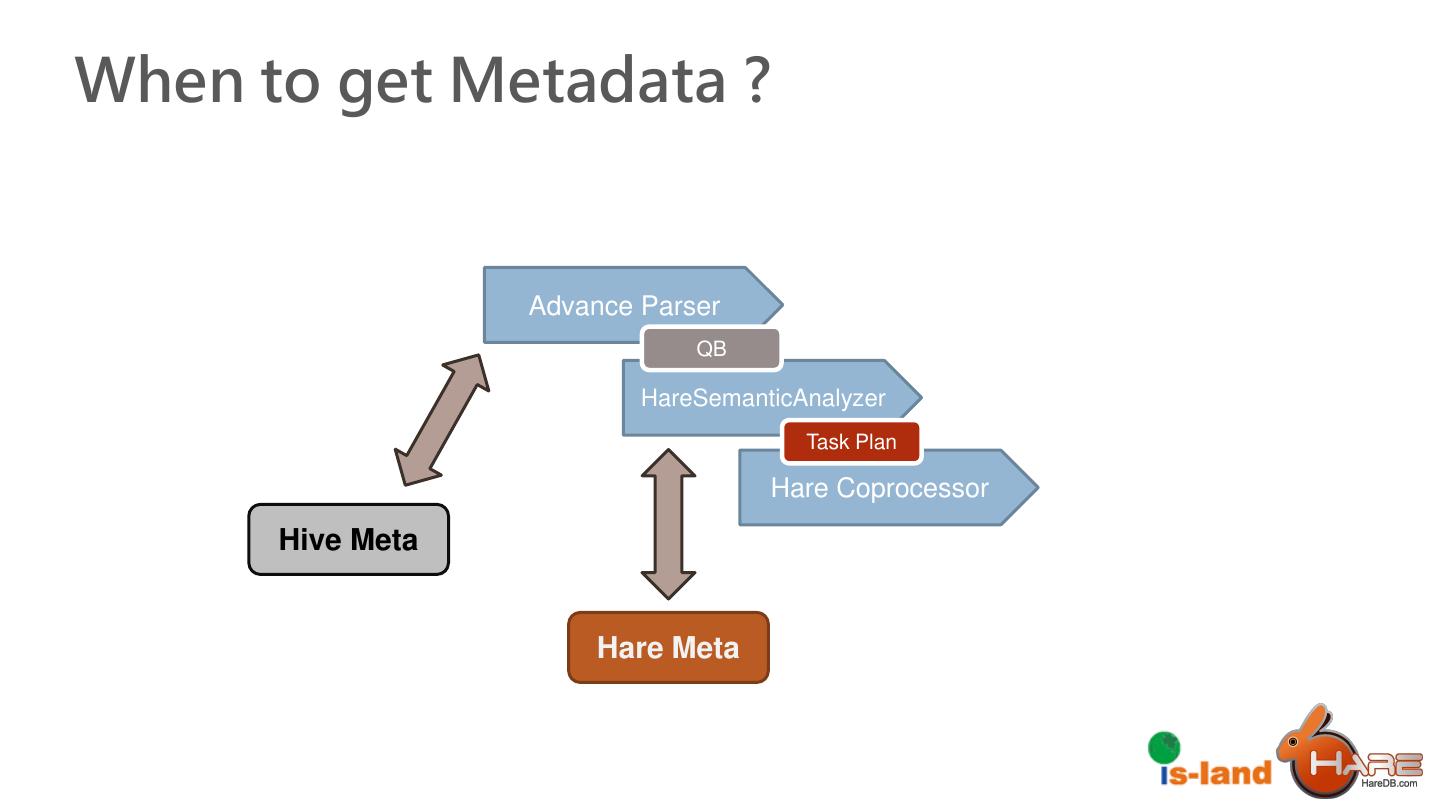 When to get Metadata ?

Advance Parser

QB

HareSemanticAnalyzer

Task Plan

Hare Coprocessor

Hive Meta

Hare Meta

is-land

HARE

HareDB.com